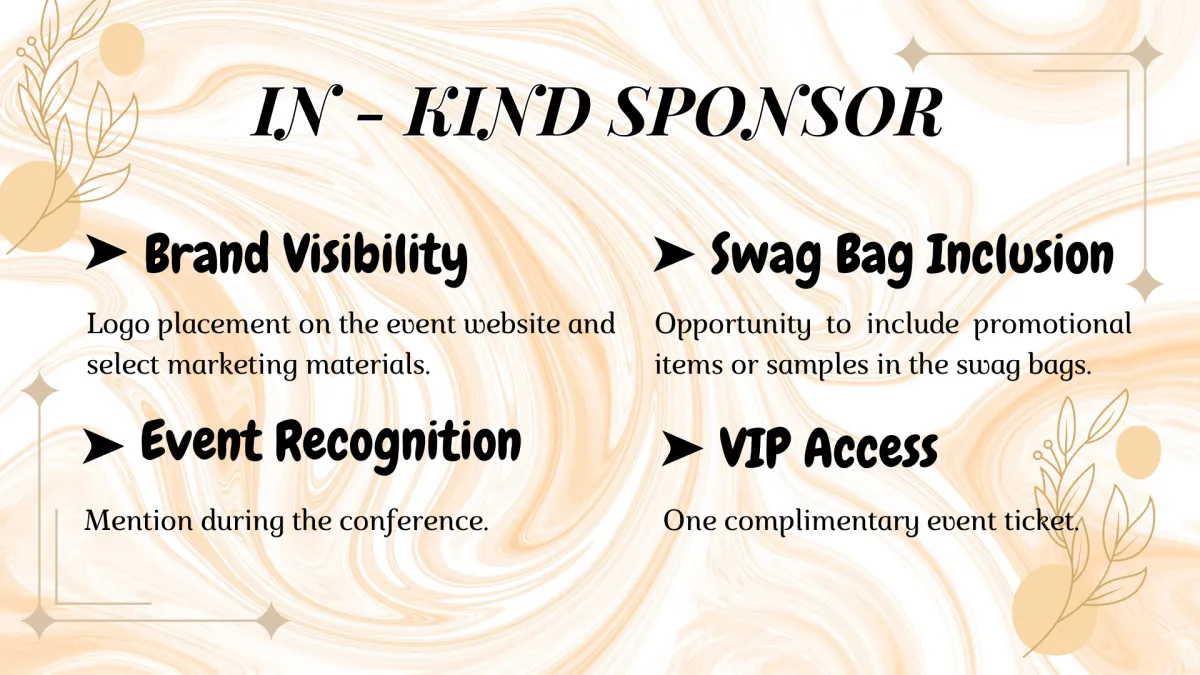 IN - KIND SPONSOR

➤ Brand Visibility

Logo placement on the event website and select marketing materials.

➤ Event Recognition

Mention during the conference.

➤ Swag Bag Inclusion

Opportunity to include promotional items or samples in the swag bags.

➤ VIP Access

One complimentary event ticket.